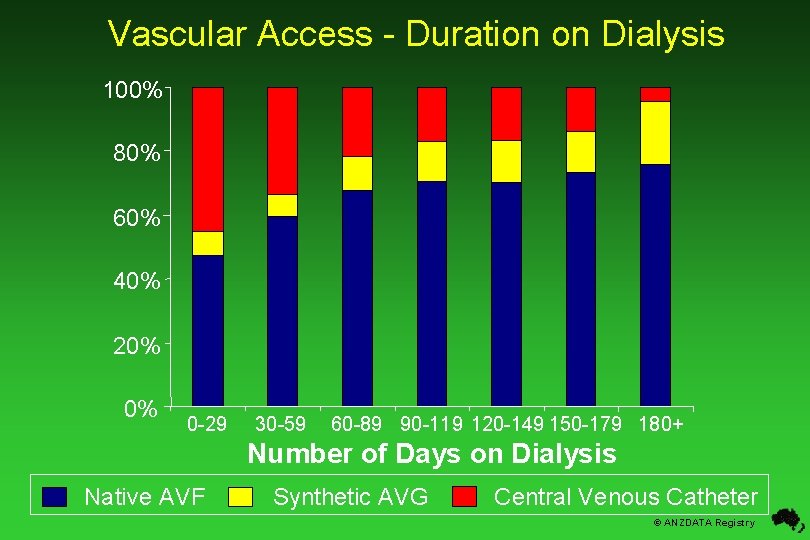 Vascular Access - Duration on Dialysis

100%
80%
60%
40%
20%
0%

0-29
30-59
60-89
90-119
120-149
150-179
180+

Number of Days on Dialysis

Native AVF
Synthetic AVG
Central Venous Catheter

© ANZDATA Registry